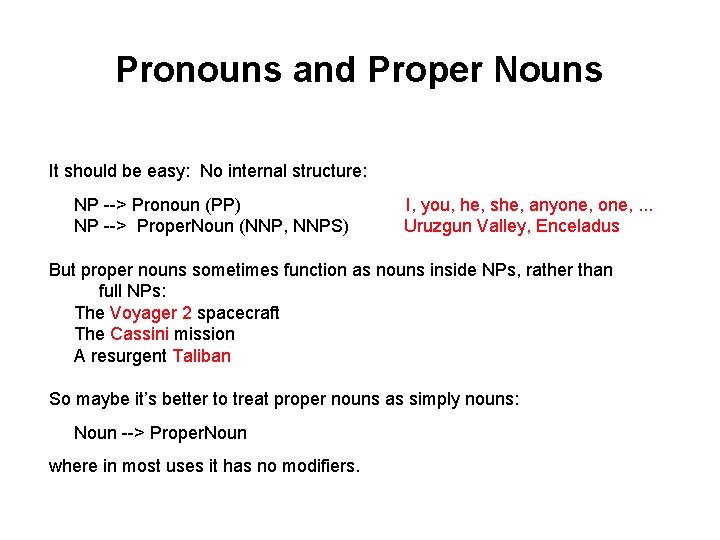 Pronouns and Proper Nouns

It should be easy: No internal structure:

NP --> Pronoun (PP) I, you, he, she, anyone, one, ...
NP --> ProperNoun (NNP, NNPS) Uruzgun Valley, Enceladus

But proper nouns sometimes function as nouns inside NPs, rather than full NPs:
The Voyager 2 spacecraft
The Cassini mission
A resurgent Taliban

So maybe it's better to treat proper nouns as simply nouns:

Noun --> ProperNoun

where in most uses it has no modifiers.